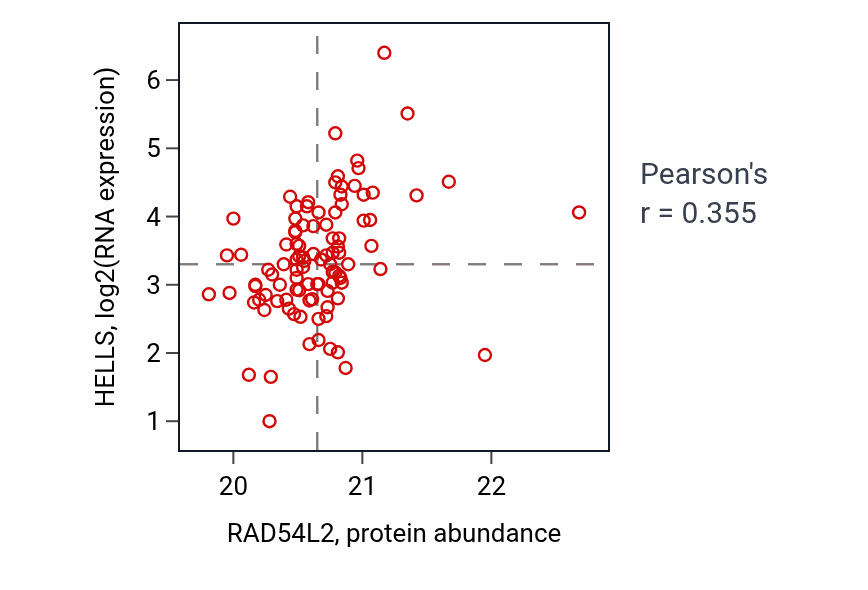 HELLS, log2(RNA expression)

6
5
4
3
2
1

20
21
22

RAD54L2, protein abundance

Pearson's
r = 0.355